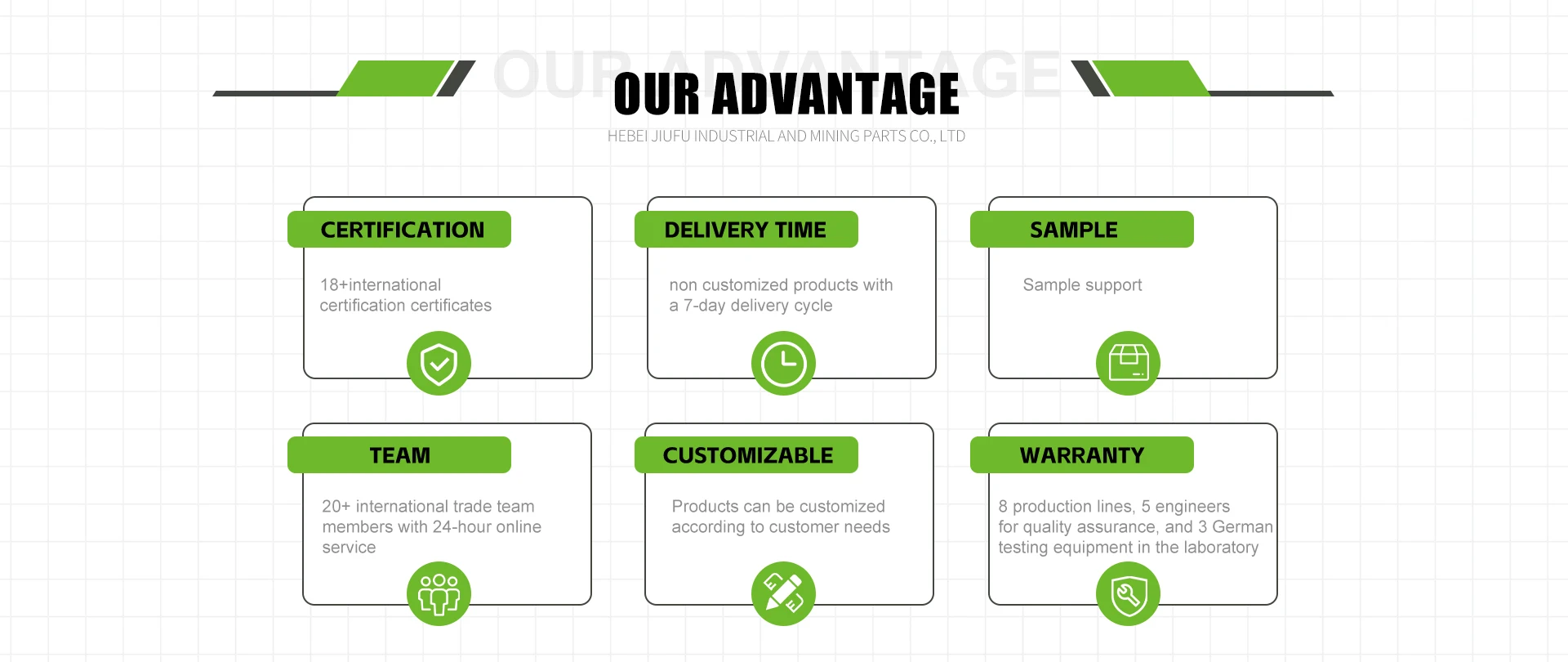 OUR ADVANTAGE

OUR ADVANTAGE

HEBEI JIUFU INDUSTRIAL AND MINING PARTS CO., LTD

CERTIFICATION

18+international certification certificates

DELIVERY TIME

non customized products with a 7-day delivery cycle

SAMPLE

Sample support

TEAM

20+ international trade team members with 24-hour online service

CUSTOMIZABLE

Products can be customized according to customer needs

WARRANTY

8 production lines, 5 engineers for quality assurance, and 3 German testing equipment in the laboratory